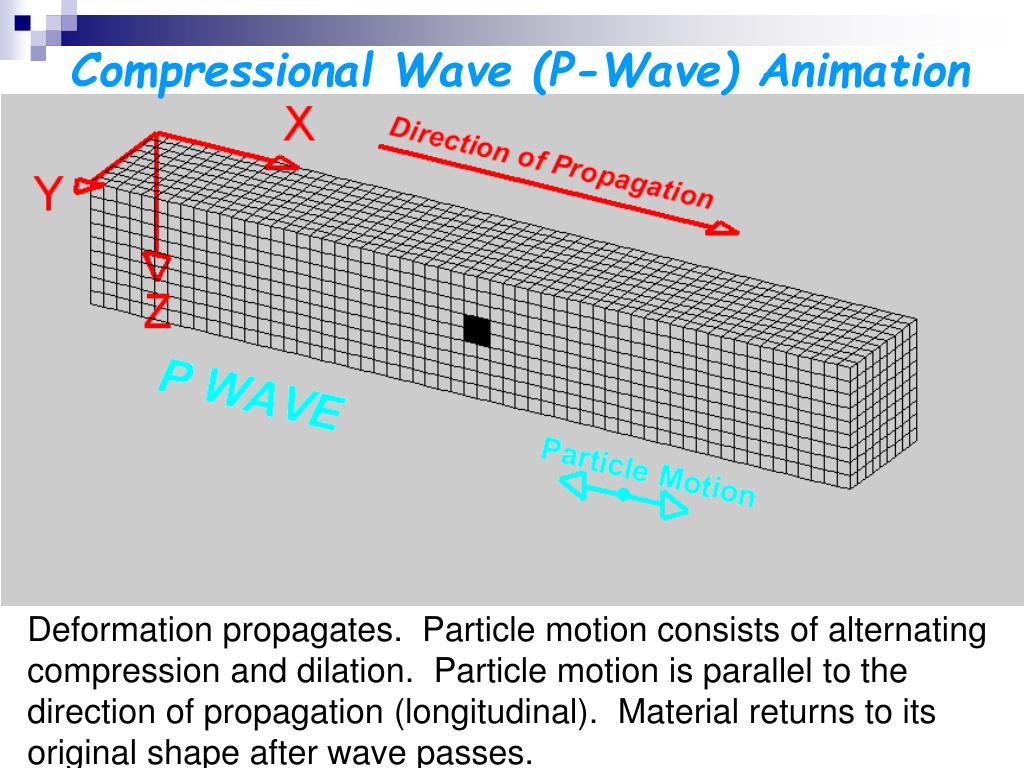 Compressional Wave (P-Wave) Animation

X

Y

Z

Direction of Propagation

P WAVE

Particle Motion

Deformation propagates. Particle motion consists of alternating compression and dilation. Particle motion is parallel to the direction of propagation (longitudinal). Material returns to its original shape after wave passes.